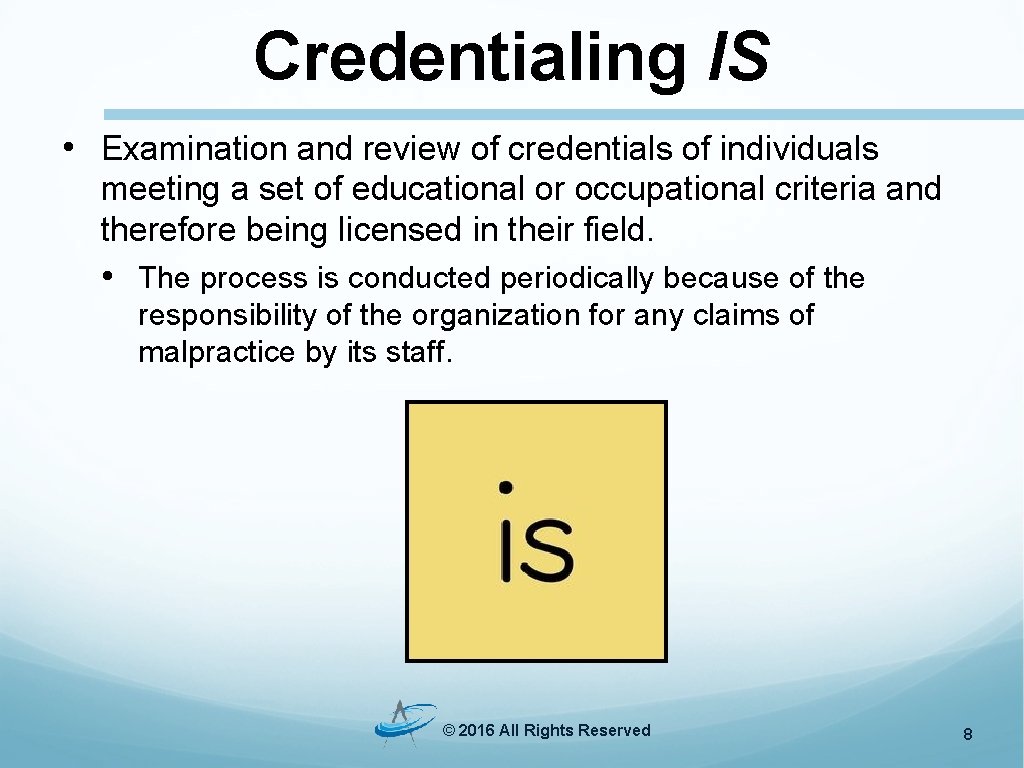 Credentialing IS

• Examination and review of credentials of individuals meeting a set of educational or occupational criteria and therefore being licensed in their field.

• The process is conducted periodically because of the responsibility of the organization for any claims of malpractice by its staff.

is

© 2016 All Rights Reserved

8